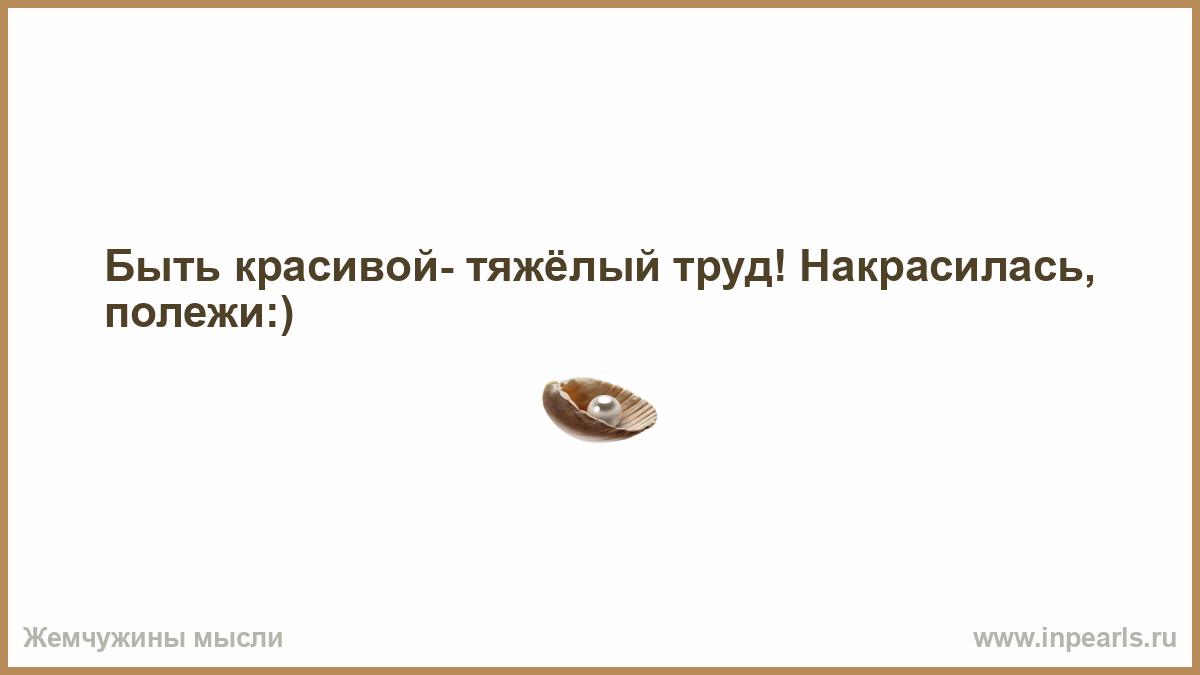 Быть красивой- тяжёлый труд! Накрасилась, полежи:)

Жемчужины мысли

www.inpearls.ru